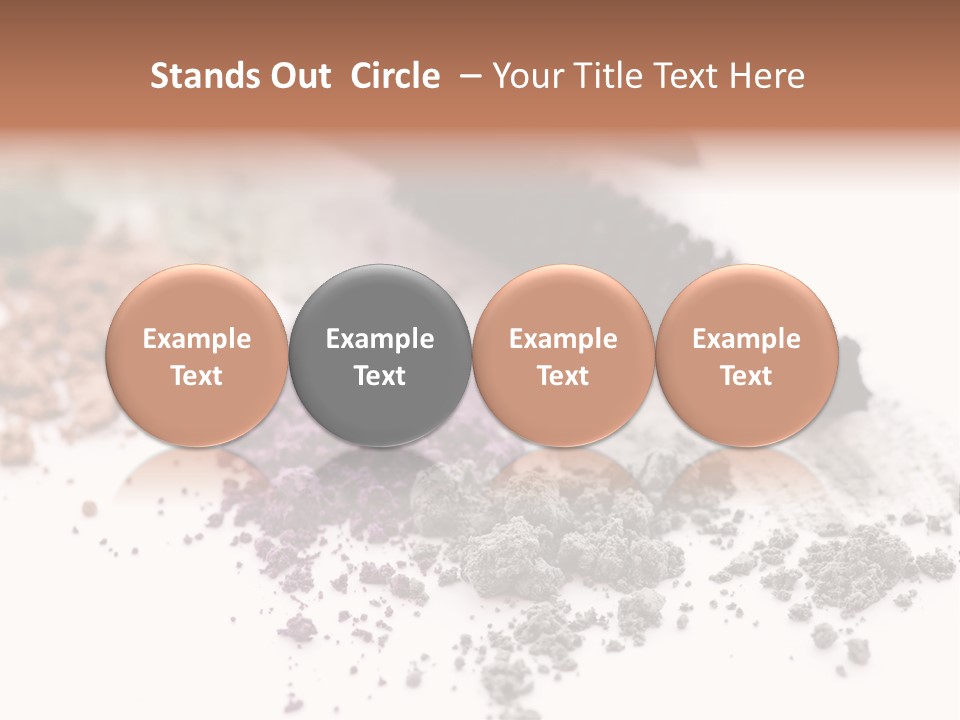 Stands Out Circle – Your Title Text Here

Example Text

Example Text

Example Text

Example Text